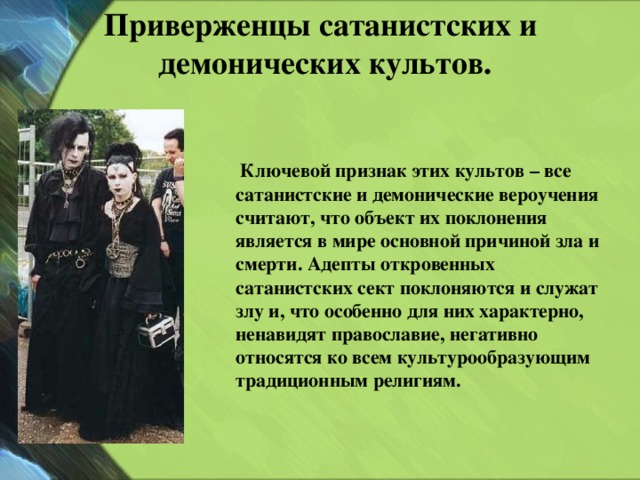 Приверженцы сатанистских и демонических культов.

Ключевой признак этих культов – все сатанистские и демонические вероучения считают, что объект их поклонения является в мире основной причиной зла и смерти. Адепты откровенных сатанистских сект поклоняются и служат злу и, что особенно для них характерно, ненавидят православие, негативно относятся ко всем культурообразующим традиционным религиям.